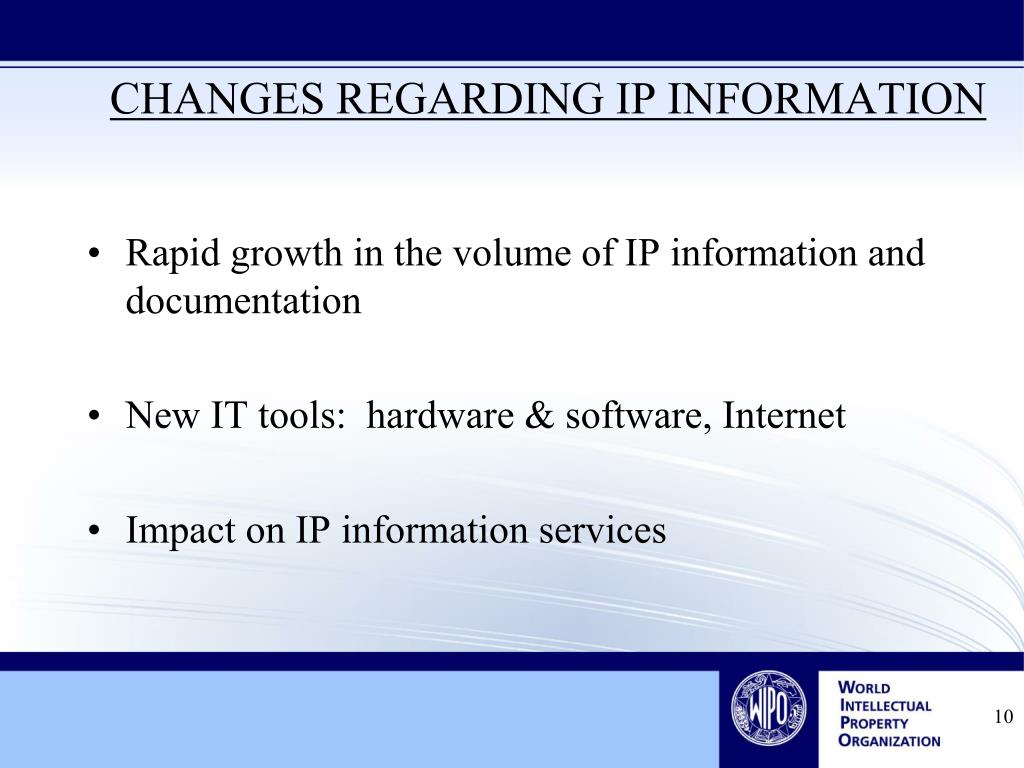 CHANGES REGARDING IP INFORMATION

• Rapid growth in the volume of IP information and documentation

• New IT tools: hardware & software, Internet

• Impact on IP information services

WIPO

WORLD INTELLECTUAL PROPERTY ORGANIZATION

10